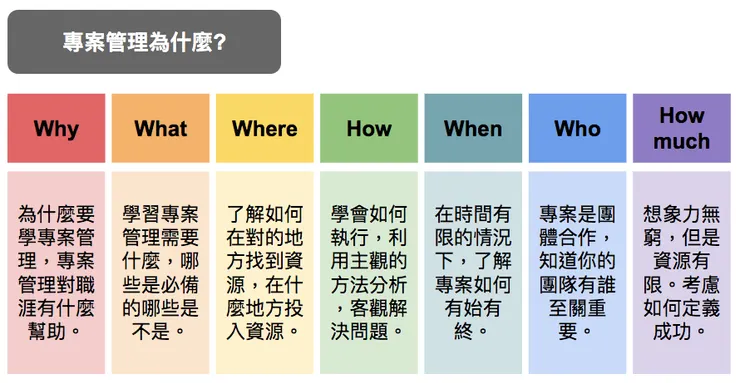 專案管理為什麼?

| Why | What | Where | How | When | Who | How much |
|---|---|---|---|---|---|---|
| 為什麼要學專案管理，專案管理對職涯有什麼幫助。 | 學習專案管理需要什麼，哪些是必備的哪些是不是。 | 了解如何在對的地方找到資源，在什麼地方投入資源。 | 學會如何執行，利用主觀的方法分析，客觀解決問題。 | 在時間有限的情況下，了解專案如何有始有終。 | 專案是團體合作，知道你的團隊有誰至關重要。 | 想象力無窮，但是資源有限。考慮如何定義成功。 |